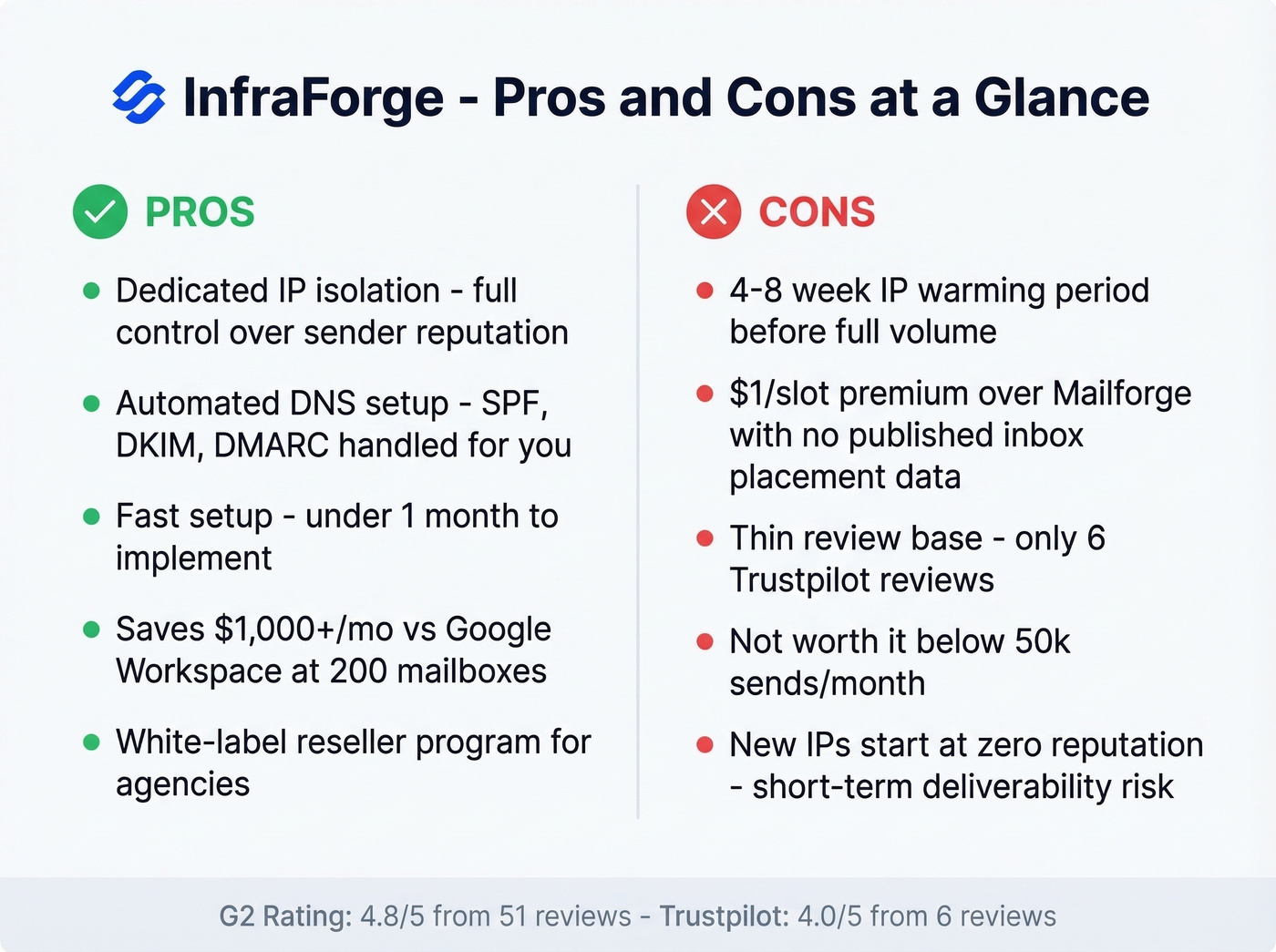 InfraForge - Pros and Cons at a Glance

PROS

- Dedicated IP isolation - full control over sender reputation
- Automated DNS setup - SPF, DKIM, DMARC handled for you
- Fast setup - under 1 month to implement
- Saves $1,000+/mo vs Google Workspace at 200 mailboxes
- White-label reseller program for agencies

CONS

- 4-8 week IP warming period before full volume
- $1/slot premium over Mailforge with no published inbox placement data
- Thin review base - only 6 Trustpilot reviews
- Not worth it below 50k sends/month
- New IPs start at zero reputation - short-term deliverability risk

G2 Rating: 4.8/5 from 51 reviews - Trustpilot: 4.0/5 from 6 reviews